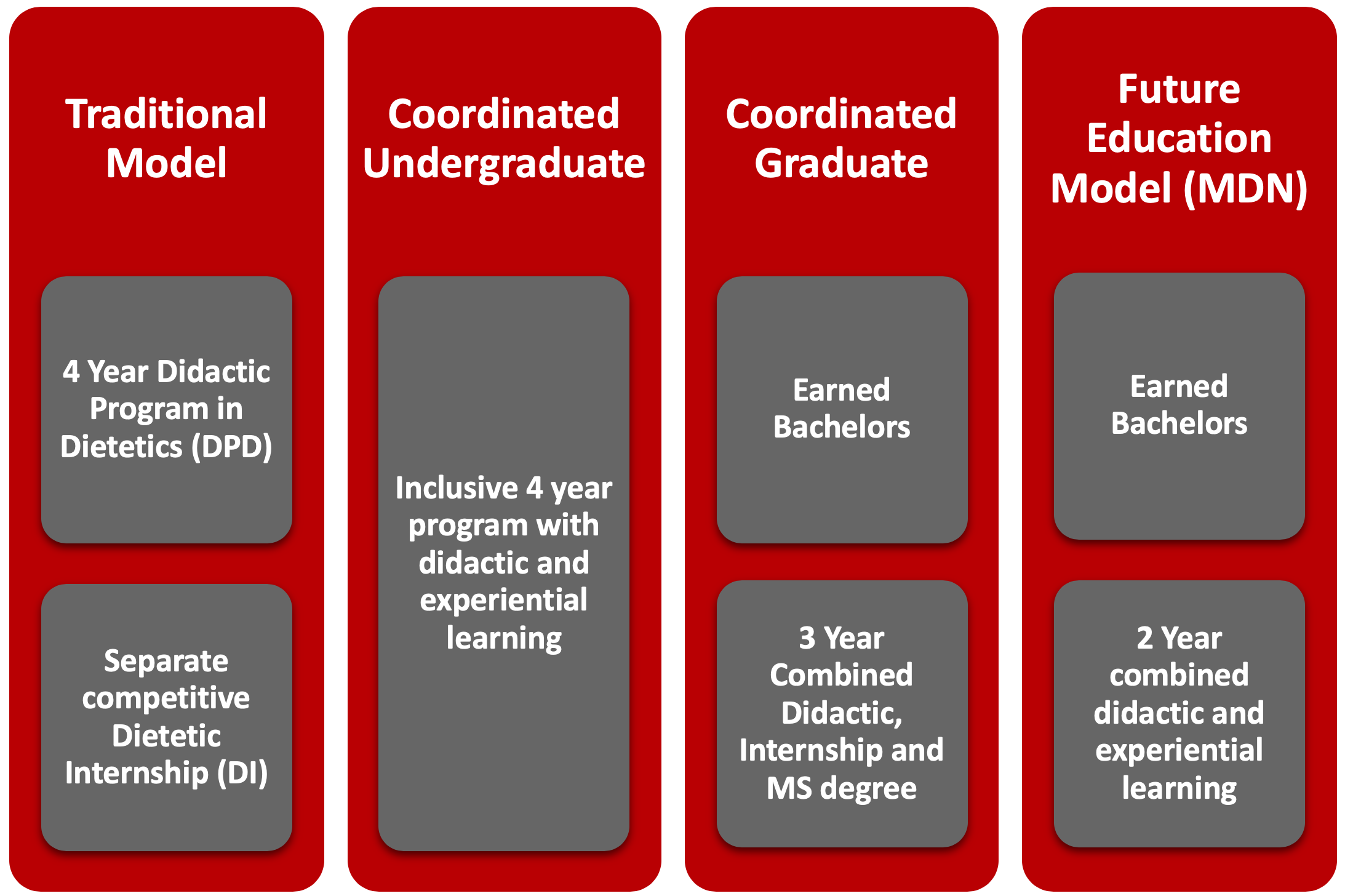 Traditional Model

4 Year Didactic Program in Dietetics (DPD)

Separate competitive Dietetic Internship (DI)

Coordinated Undergraduate

Inclusive 4 year program with didactic and experiential learning

Coordinated Graduate

Earned Bachelors

3 Year Combined Didactic, Internship and MS degree

Future Education Model (MDN)

Earned Bachelors

2 Year combined didactic and experiential learning